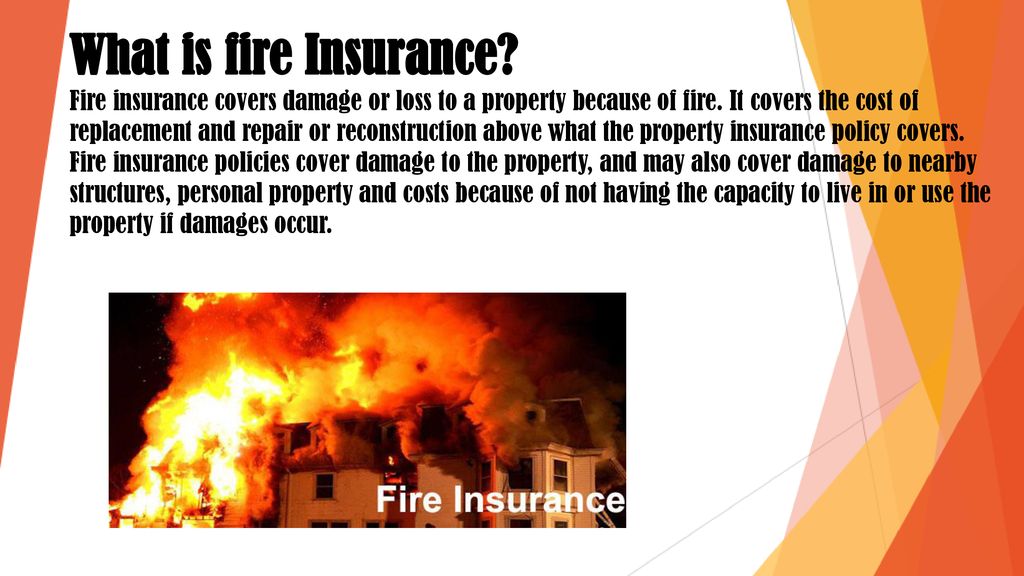 What is fire Insurance?

Fire insurance covers damage or loss to a property because of fire. It covers the cost of replacement and repair or reconstruction above what the property insurance policy covers. Fire insurance policies cover damage to the property, and may also cover damage to nearby structures, personal property and costs because of not having the capacity to live in or use the property if damages occur.

Fire Insurance